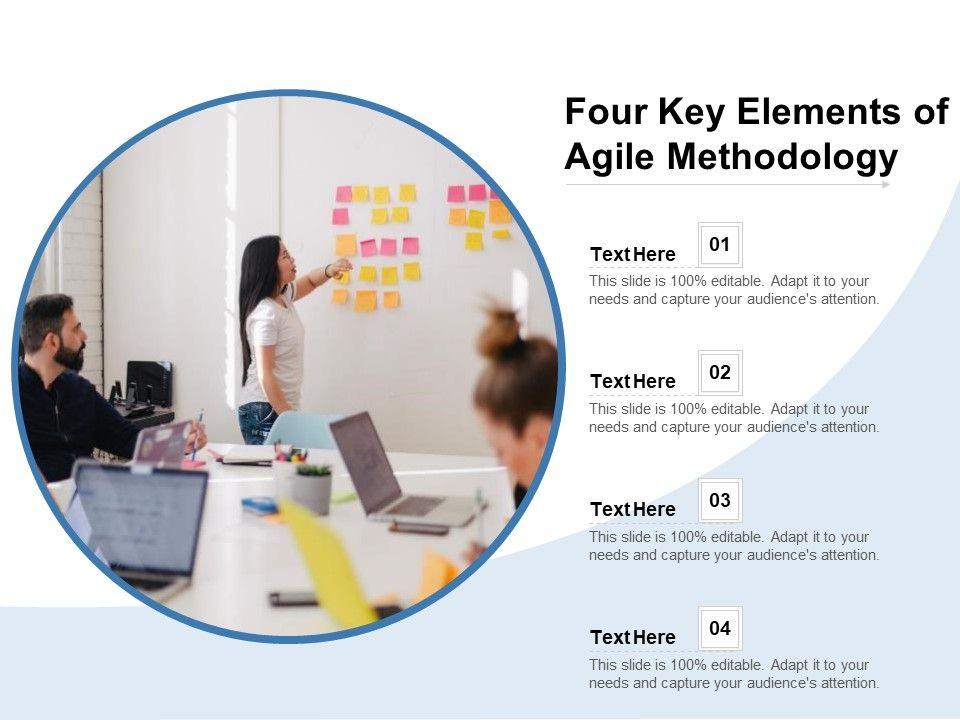 Four Key Elements of Agile Methodology

Text Here
01
This slide is 100% editable. Adapt it to your needs and capture your audience's attention.

Text Here
02
This slide is 100% editable. Adapt it to your needs and capture your audience's attention.

Text Here
03
This slide is 100% editable. Adapt it to your needs and capture your audience's attention.

Text Here
04
This slide is 100% editable. Adapt it to your needs and capture your audience's attention.